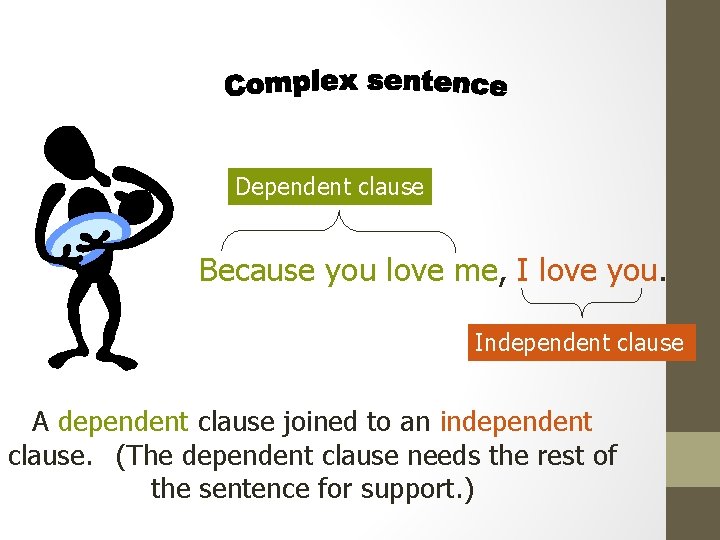 Complex sentence

Dependent clause

Because you love me, I love you.

Independent clause

A dependent clause joined to an independent clause. (The dependent clause needs the rest of the sentence for support.)